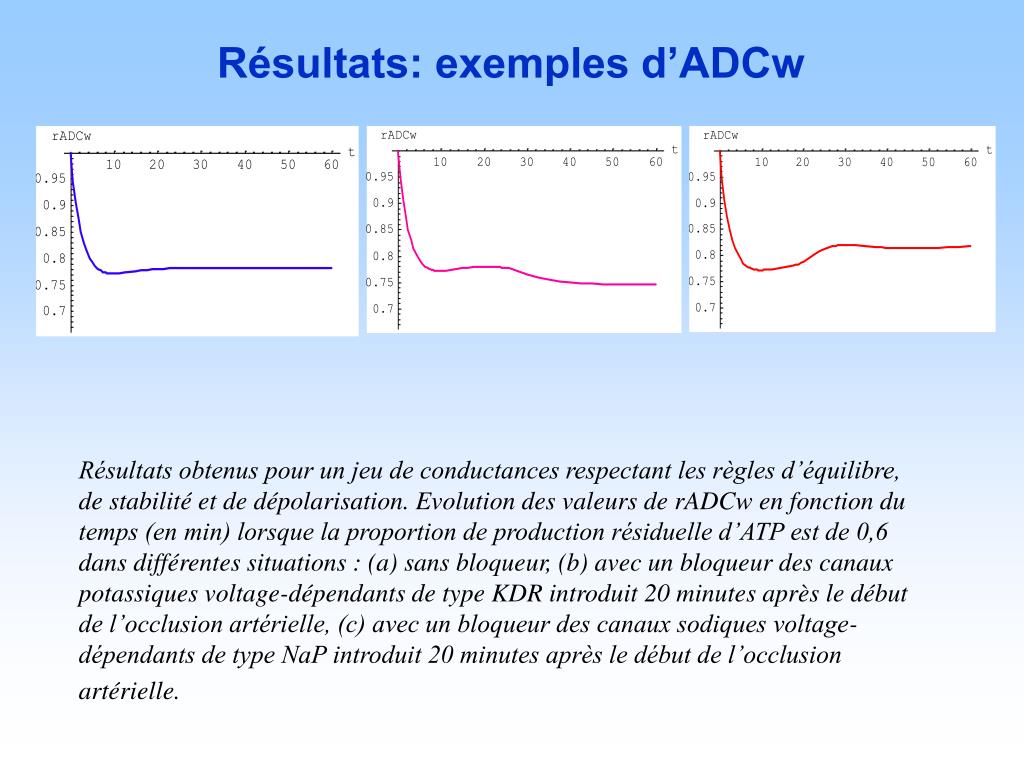 Résultats: exemples d’ADCw

rADCw
t
10 20 30 40 50 60
0.95
0.9
0.85
0.8
0.75
0.7

rADCw
t
10 20 30 40 50 60
0.95
0.9
0.85
0.8
0.75
0.7

rADCw
t
10 20 30 40 50 60
0.95
0.9
0.85
0.8
0.75
0.7

Résultats obtenus pour un jeu de conductances respectant les règles d’équilibre, de stabilité et de dépolarisation. Evolution des valeurs de rADCw en fonction du temps (en min) lorsque la proportion de production résiduelle d’ATP est de 0,6 dans différentes situations : (a) sans bloqueur, (b) avec un bloqueur des canaux potassiques voltage-dépendants de type KDR introduit 20 minutes après le début de l’occlusion artérielle, (c) avec un bloqueur des canaux sodiques voltage-dépendants de type NaP introduit 20 minutes après le début de l’occlusion artérielle.